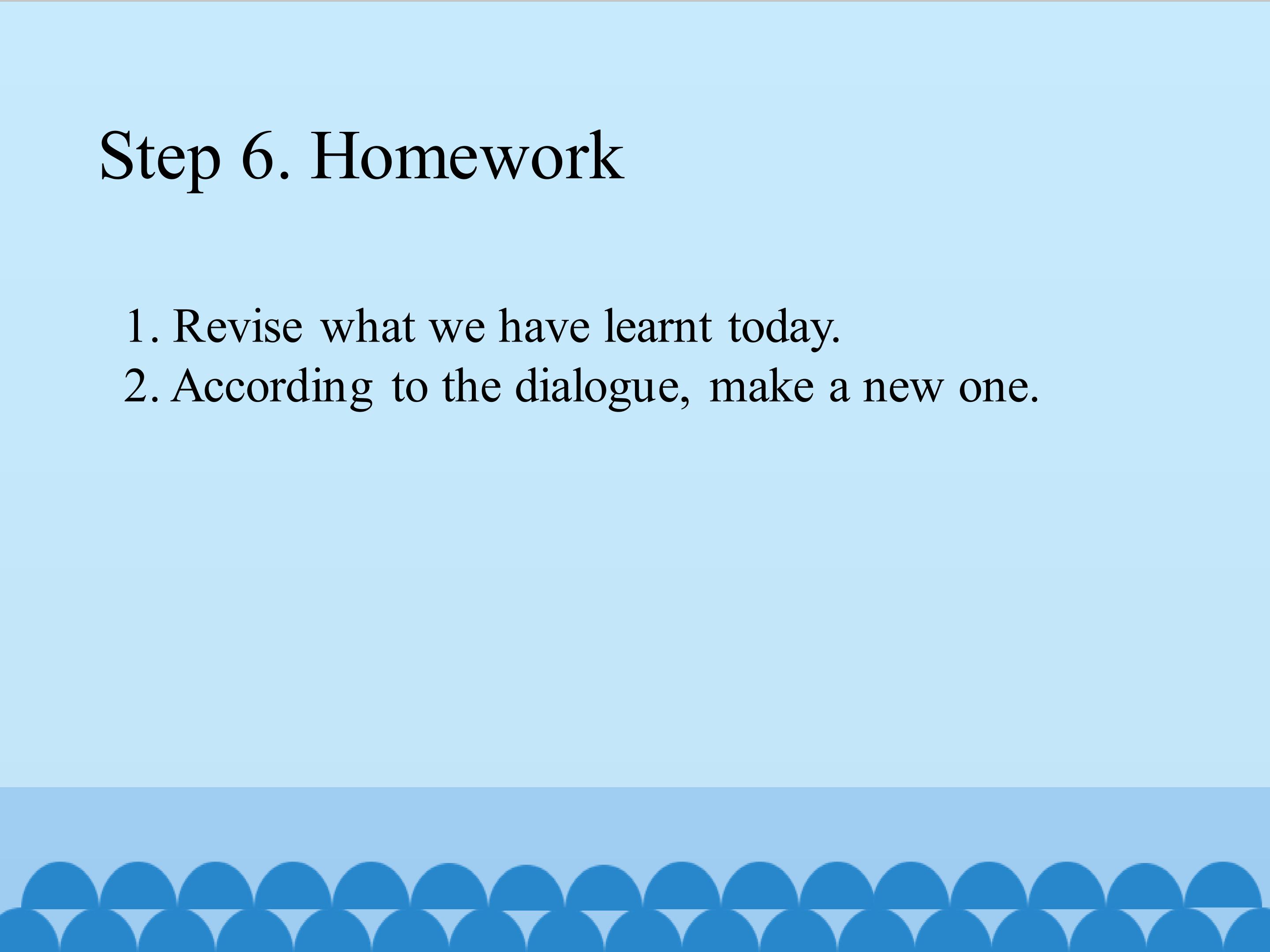 Step 6. Homework

1. Revise what we have learnt today.
2. According to the dialogue, make a new one.